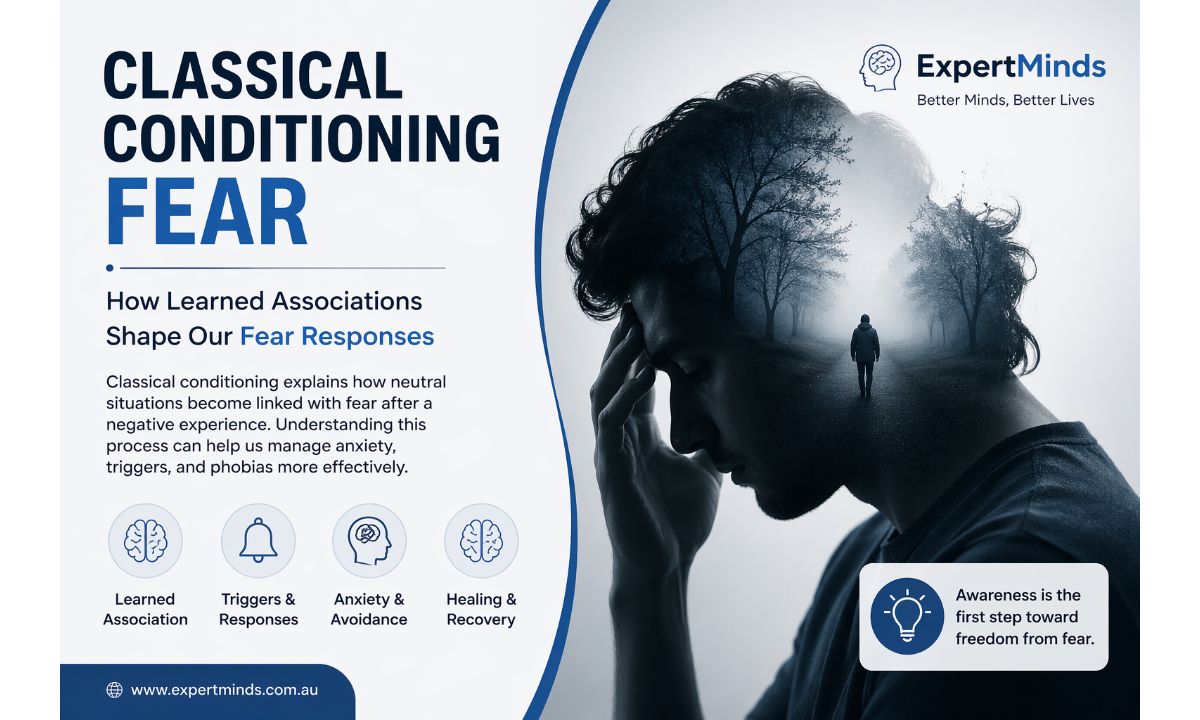 CLASSICAL CONDITIONING FEAR

How Learned Associations Shape Our Fear Responses

Classical conditioning explains how neutral situations become linked with fear after a negative experience. Understanding this process can help us manage anxiety, triggers, and phobias more effectively.

Learned Association

Triggers & Responses

Anxiety & Avoidance

Healing & Recovery

www.expertminds.com.au

ExpertMinds
Better Minds, Better Lives

Awareness is the first step toward freedom from fear.